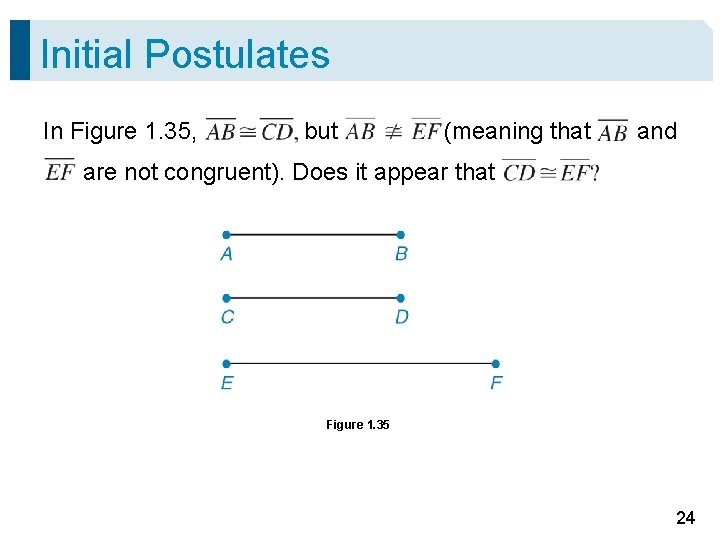 Initial Postulates

In Figure 1.35, $\overline{AB} \cong \overline{CD}$, but $\overline{AB} \not\cong \overline{EF}$ (meaning that $\overline{AB}$ and $\overline{EF}$ are not congruent). Does it appear that $\overline{CD} \cong \overline{EF}$?

A B

C D

E F

Figure 1.35

24